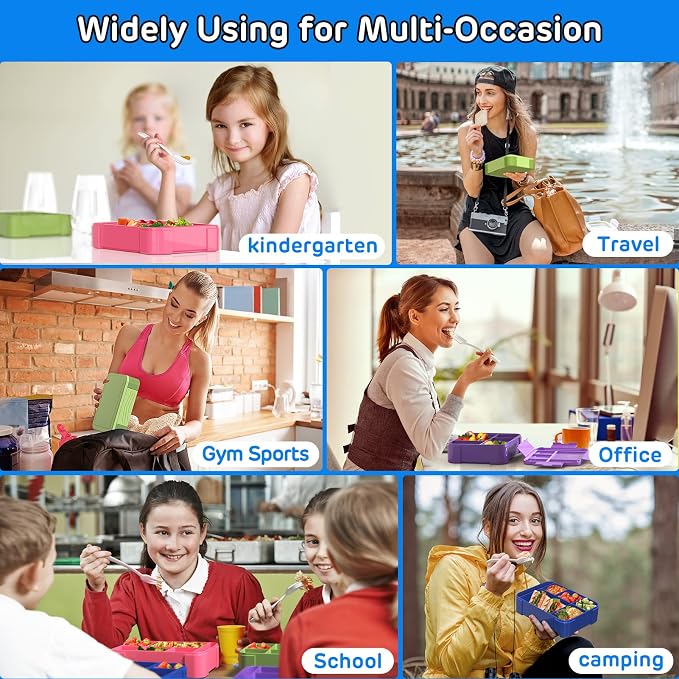 Widely Using for Multi-Occasion

kindergarten

Travel

Gym Sports

Office

School

camping